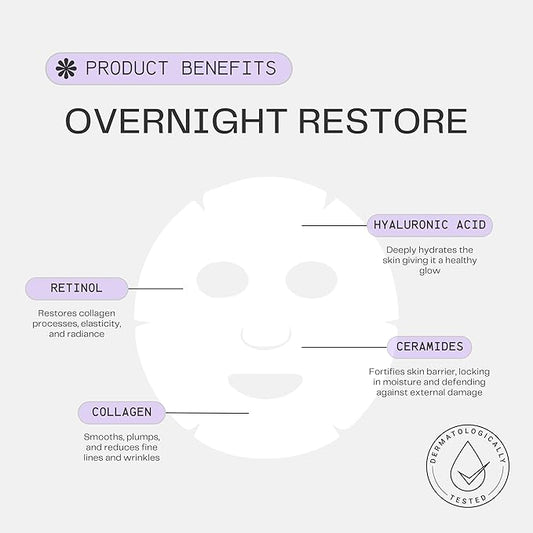 PRODUCT BENEFITS

OVERNIGHT RESTORE

HYALURONIC ACID

Deeply hydrates the skin giving it a healthy glow

RETINOL

Restores collagen processes, elasticity, and radiance

CERAMIDES

Fortifies skin barrier, locking in moisture and defending against external damage

COLLAGEN

Smooths, plumps, and reduces fine lines and wrinkles

DERMATOLOGICALLY TESTED